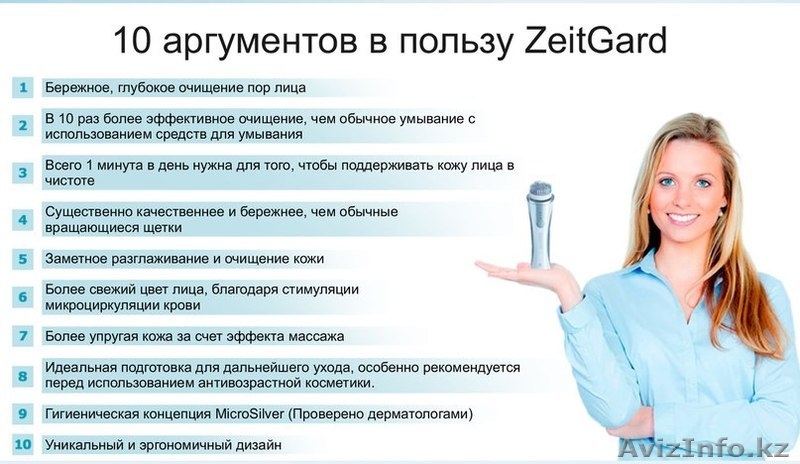 10 аргументов в пользу ZeitGard

1 Бережное, глубокое очищение пор лица

2 В 10 раз более эффективное очищение, чем обычное умывание с использованием средств для умывания

3 Всего 1 минута в день нужна для того, чтобы поддерживать кожу лица в чистоте

4 Существенно качественнее и бережнее, чем обычные вращающиеся щетки

5 Заметное разглаживание и очищение кожи

6 Более свежий цвет лица, благодаря стимуляции микроциркуляции крови

7 Более упругая кожа за счет эффекта массажа

8 Идеальная подготовка для дальнейшего ухода, особенно рекомендуется перед использованием антивозрастной косметики.

9 Гигиеническая концепция MicroSilver (Проверено дерматологами)

10 Уникальный и эргономичный дизайн

AvizInfo.kz